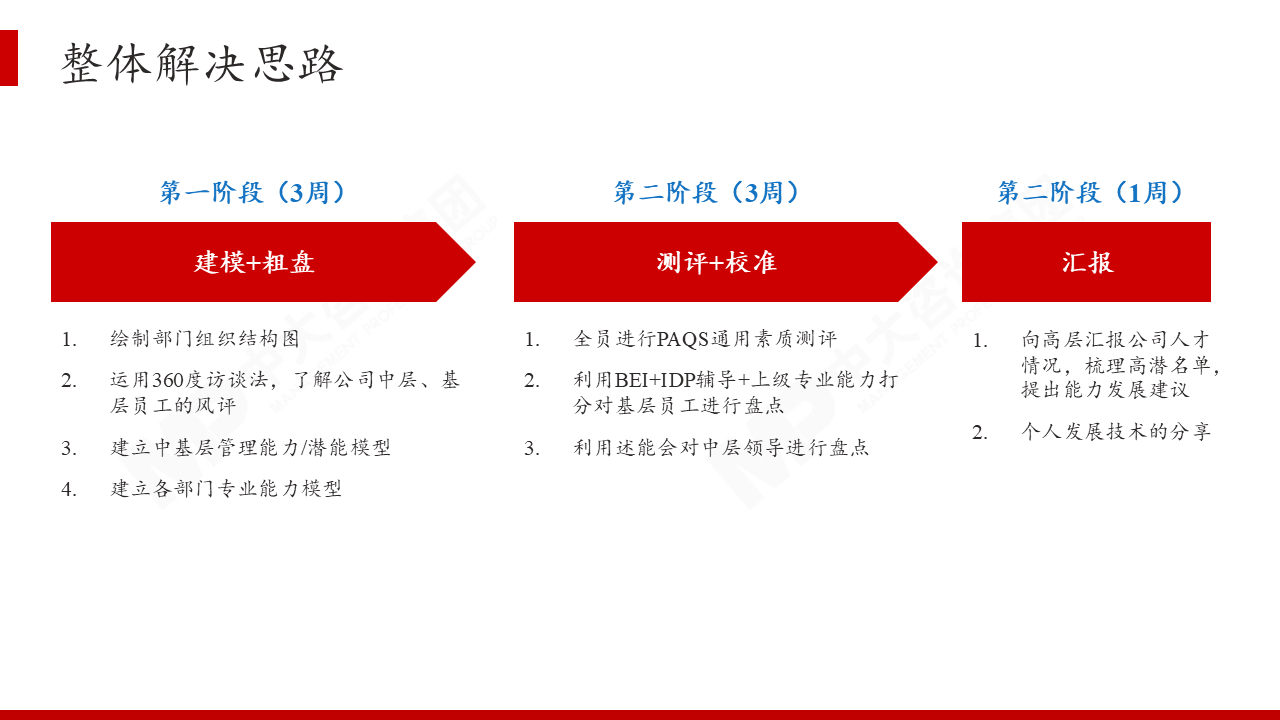 整体解决思路

第一阶段（3周）

建模+粗盘

1. 绘制部门组织结构图
2. 运用360度访谈法，了解公司中层、基层员工的风评
3. 建立中基层管理能力/潜能模型
4. 建立各部门专业能力模型

第二阶段（3周）

测评+校准

1. 全员进行PAQS通用素质测评
2. 利用BEI+IDP辅导+上级专业能力打分对基层员工进行盘点
3. 利用述能会对中层领导进行盘点

第二阶段（1周）

汇报

1. 向高层汇报公司人才情况，梳理高潜名单，提出能力发展建议
2. 个人发展技术的分享